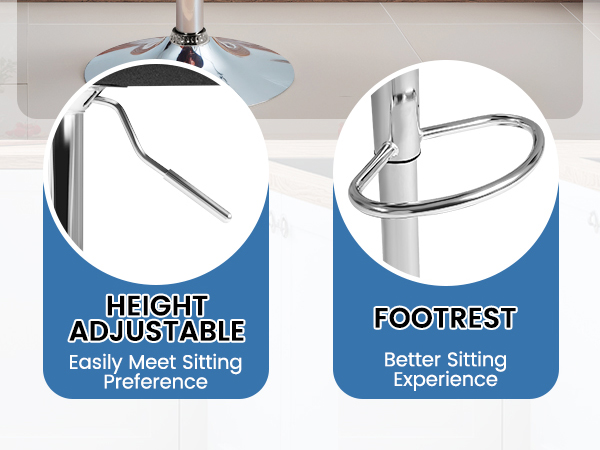 HEIGHT ADJUSTABLE
Easily Meet Sitting Preference

FOOTREST
Better Sitting Experience